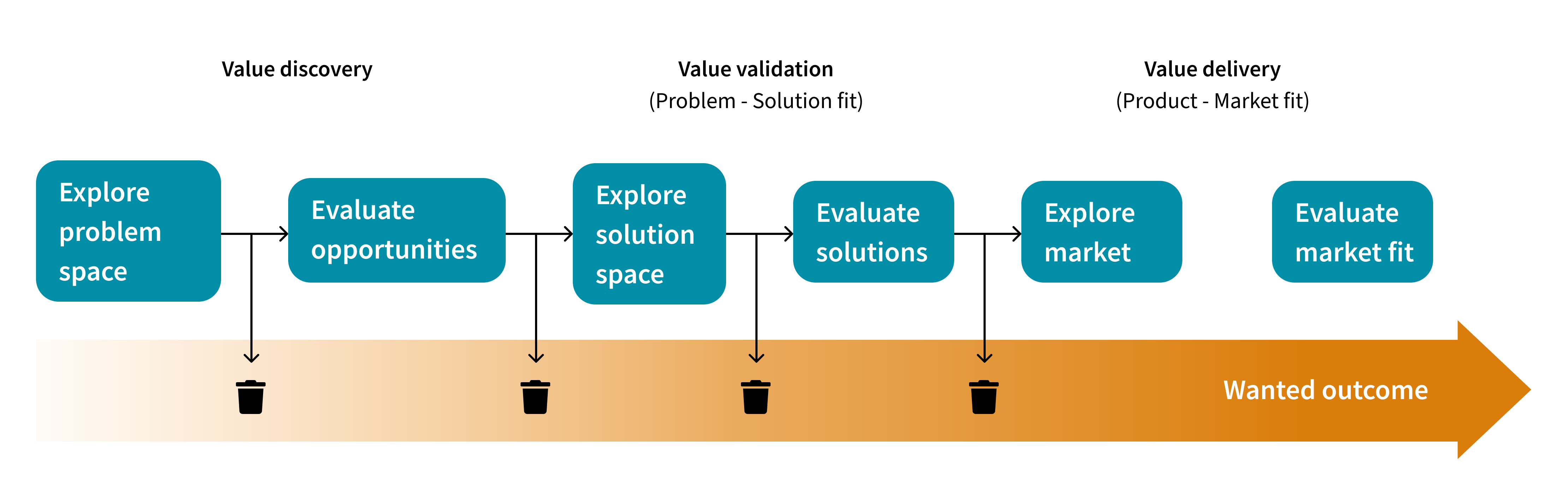 Value discovery

Value validation
(Problem - Solution fit)

Value delivery
(Product - Market fit)

Explore problem space

Evaluate opportunities

Explore solution space

Evaluate solutions

Explore market

Evaluate market fit

Wanted outcome